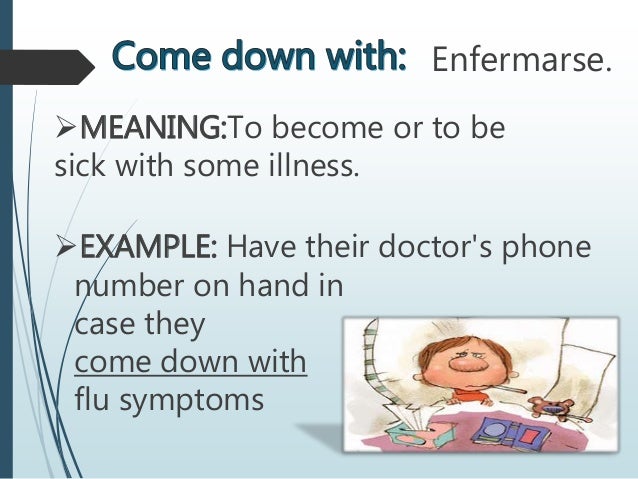 Come down with: Enfermarse.

➢MEANING:To become or to be sick with some illness.

➢EXAMPLE: Have their doctor's phone number on hand in case they come down with flu symptoms